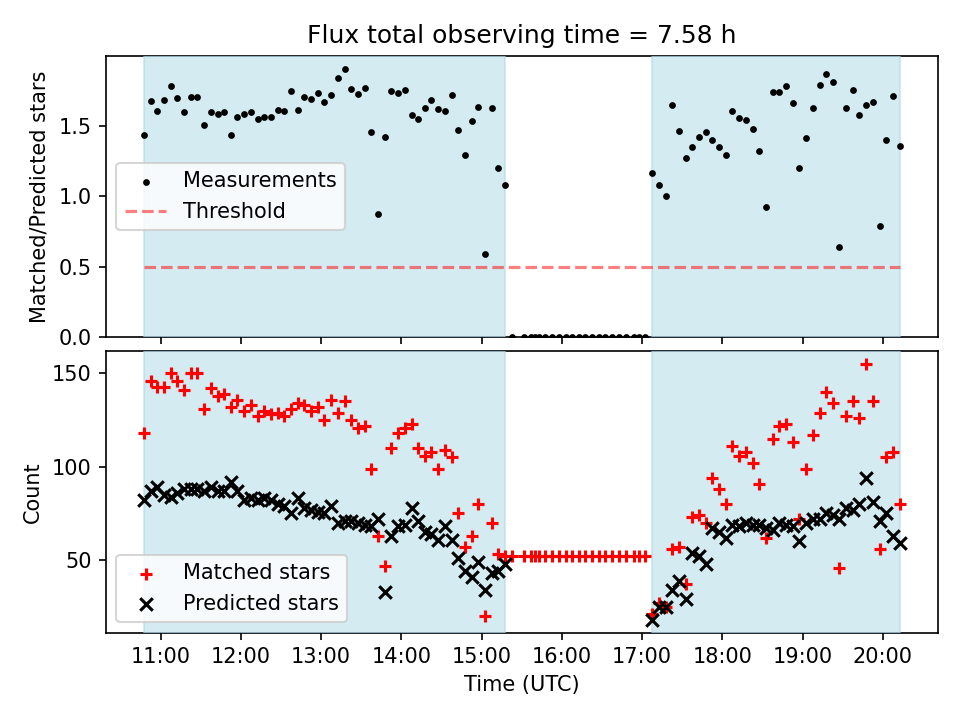 Flux total observing time = 7.58 h

Matched/Predicted stars

1.5
1.0
0.5
0.0

Measurements
Threshold

Count

150
100
50

Matched stars
Predicted stars

11:00
12:00
13:00
14:00
15:00
16:00
17:00
18:00
19:00
20:00

Time (UTC)